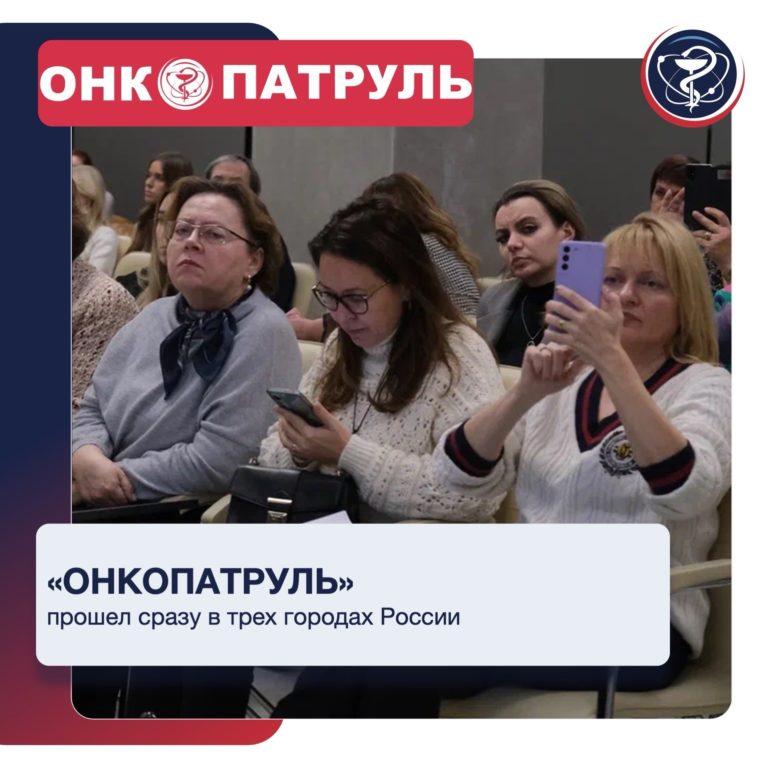 ОНК ПАТРУЛЬ

«ОНКОПАТРУЛЬ»
прошел сразу в трех городах России